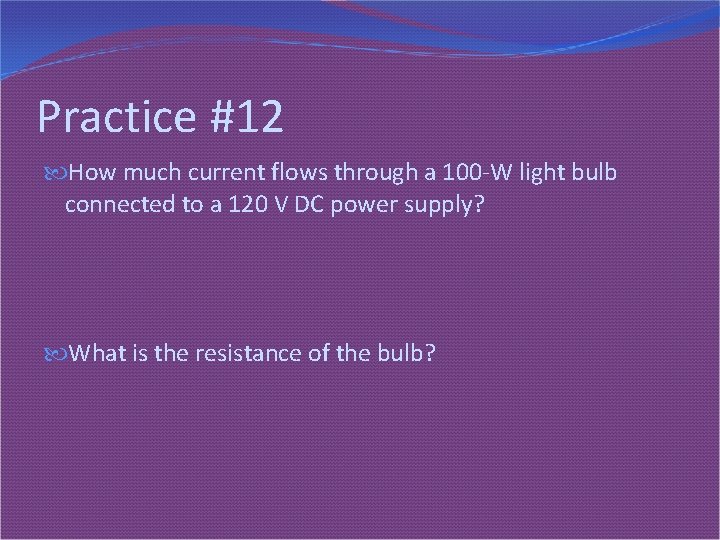 Practice #12

How much current flows through a 100-W light bulb connected to a 120 V DC power supply?

What is the resistance of the bulb?